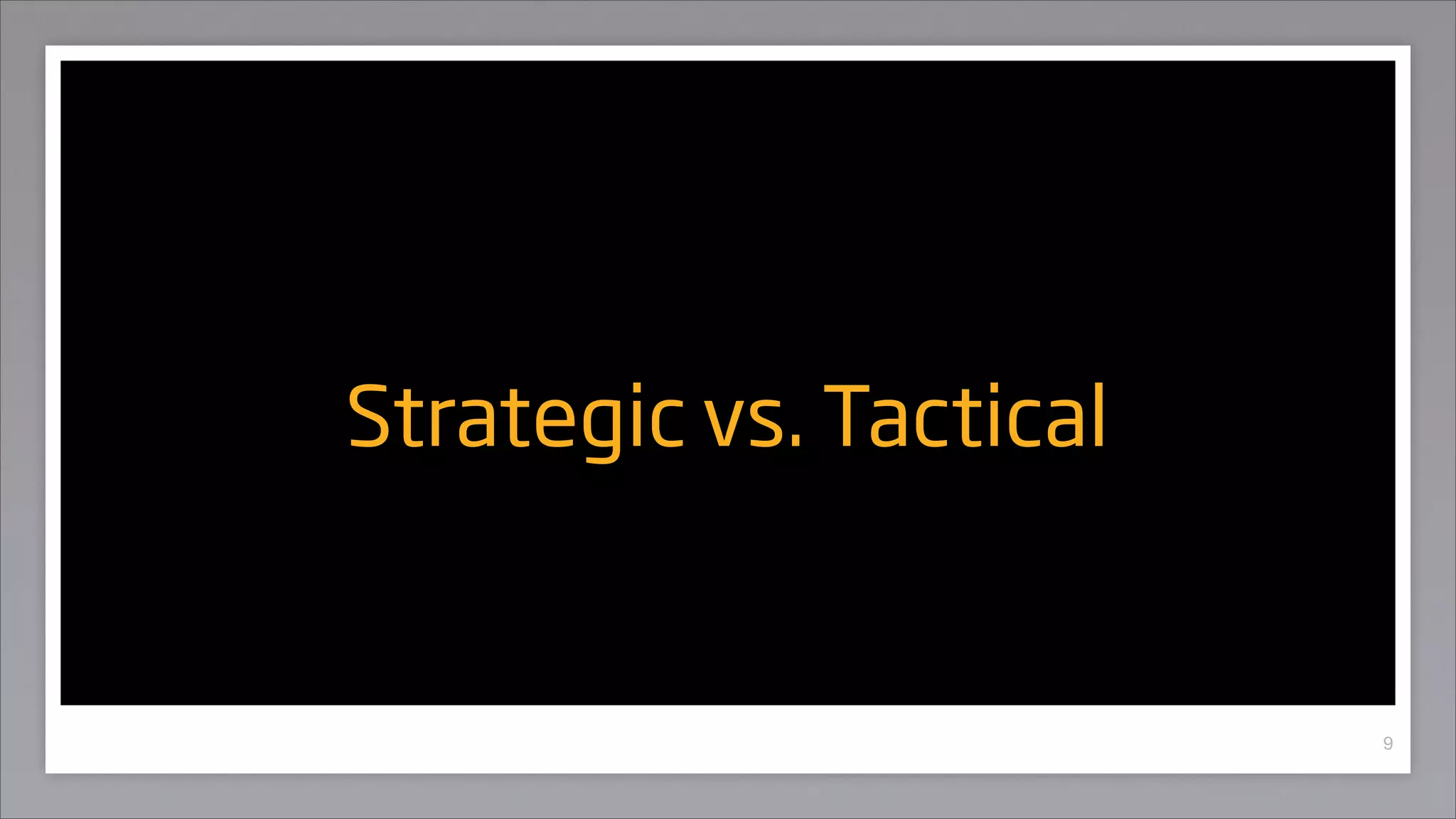 Strategic vs. Tactical

9